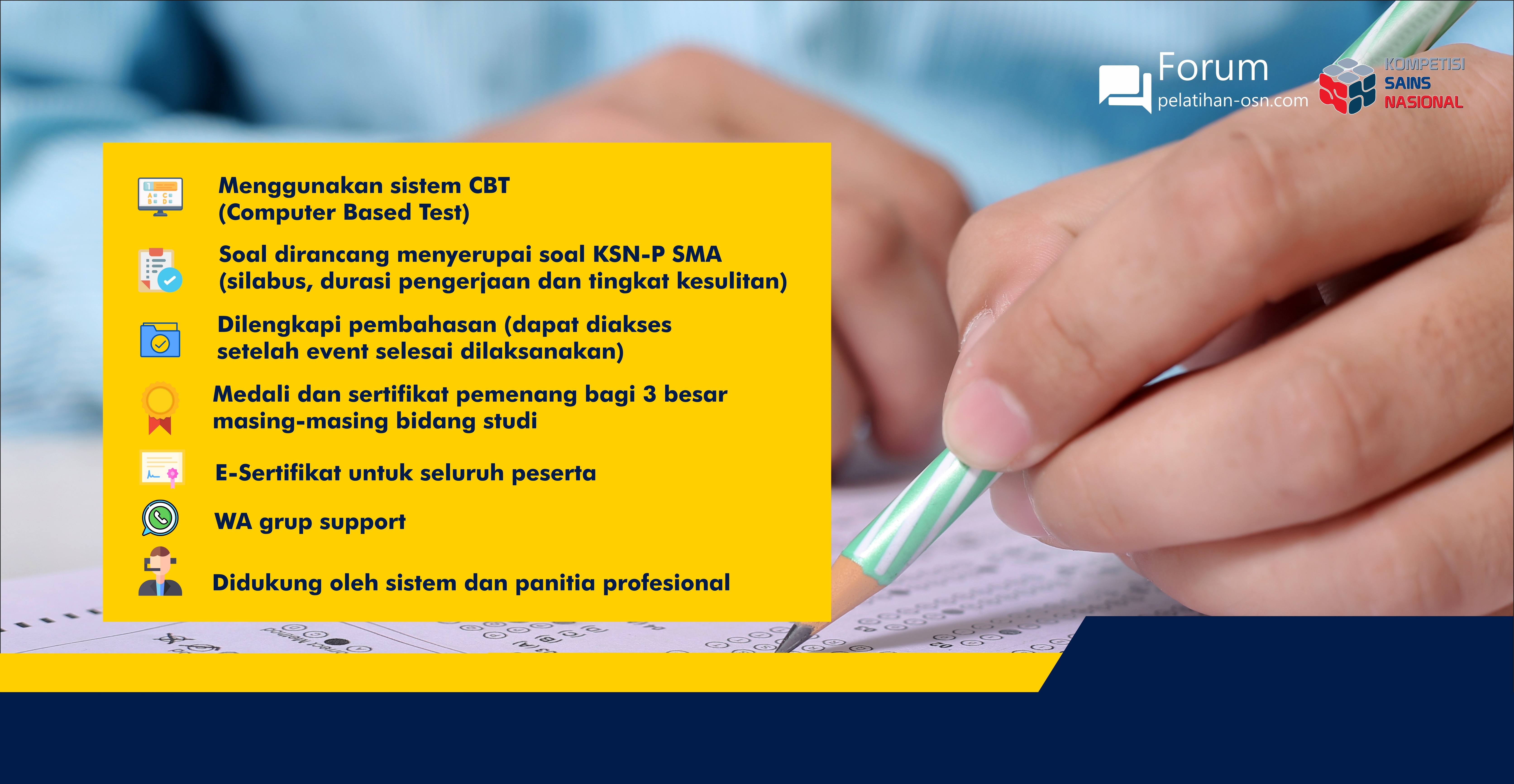 Forum
pelatihan-osn.com

KOMPETISI
SAINS
NASIONAL

Menggunakan sistem CBT (Computer Based Test)

Soal dirancang menyerupai soal KSN-P SMA (silabus, durasi pengerjaan dan tingkat kesulitan)

Dilengkapi pembahasan (dapat diakses setelah event selesai dilaksanakan)

Medali dan sertifikat pemenang bagi 3 besar masing-masing bidang studi

E-Sertifikat untuk seluruh peserta

WA grup support

Didukung oleh sistem dan panitia profesional